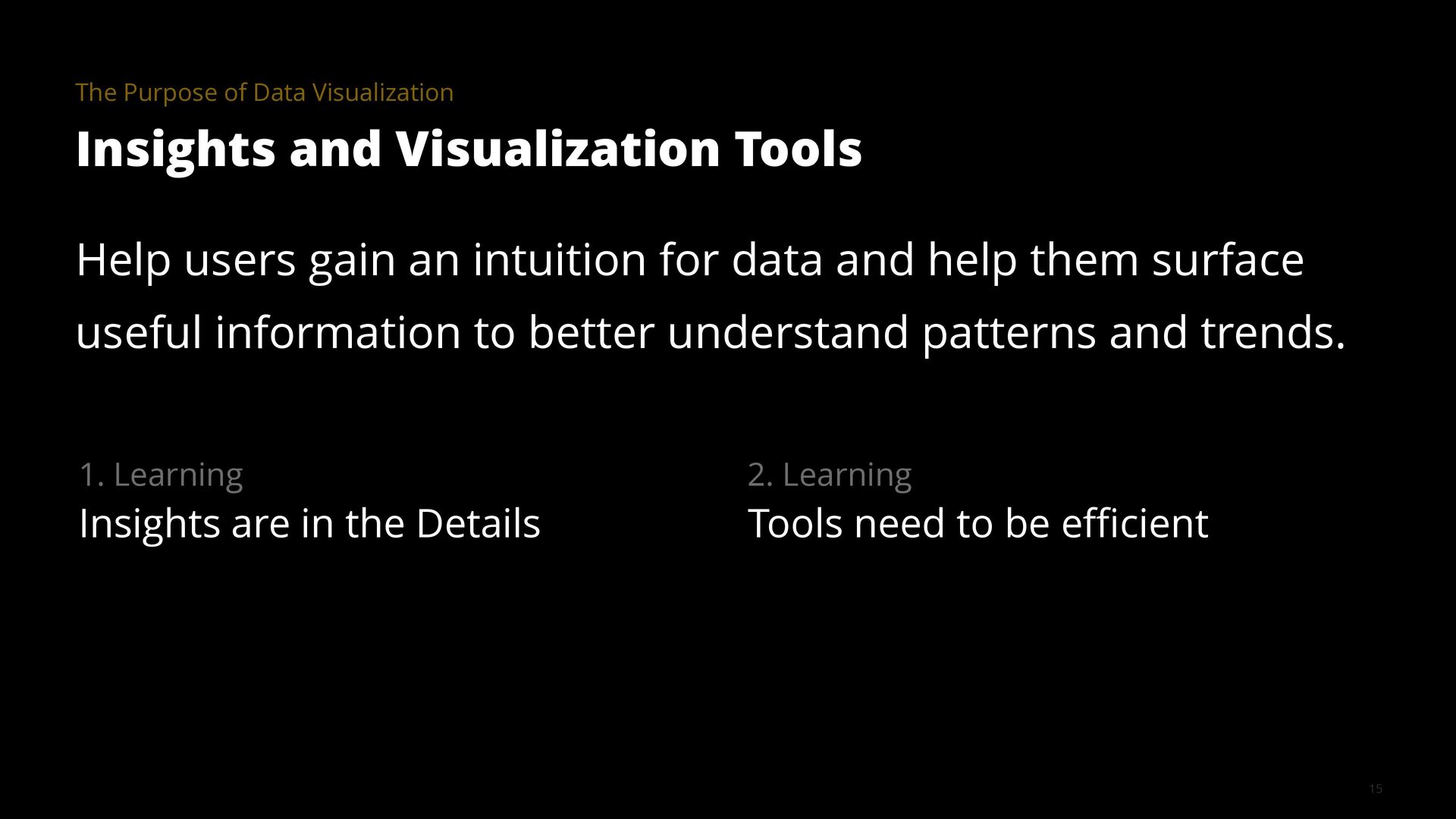 The Purpose of Data Visualization

Insights and Visualization Tools

Help users gain an intuition for data and help them surface useful information to better understand patterns and trends.

1. Learning
Insights are in the Details

2. Learning
Tools need to be efficient

15